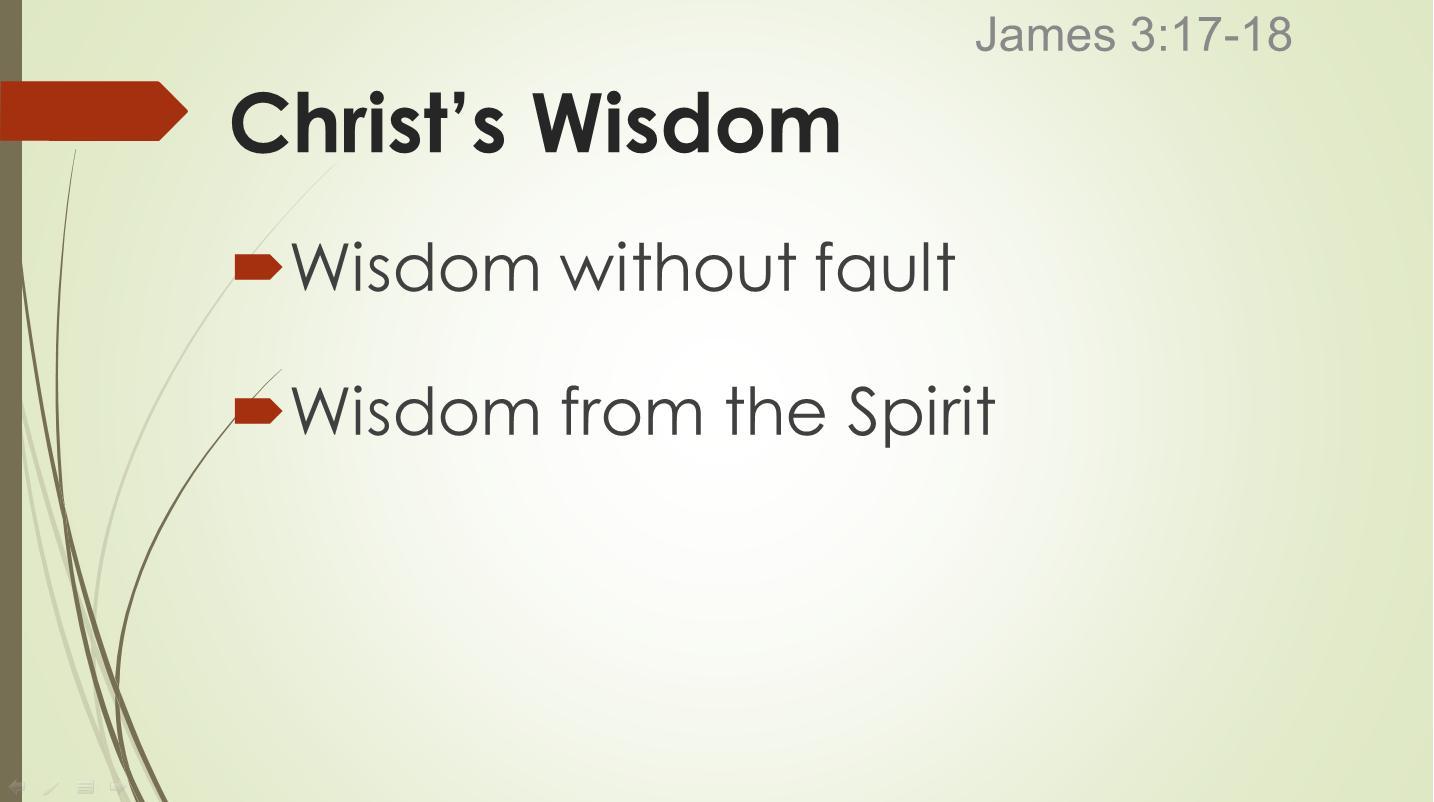 James 3:17-18

Christ’s Wisdom

Wisdom without fault

Wisdom from the Spirit